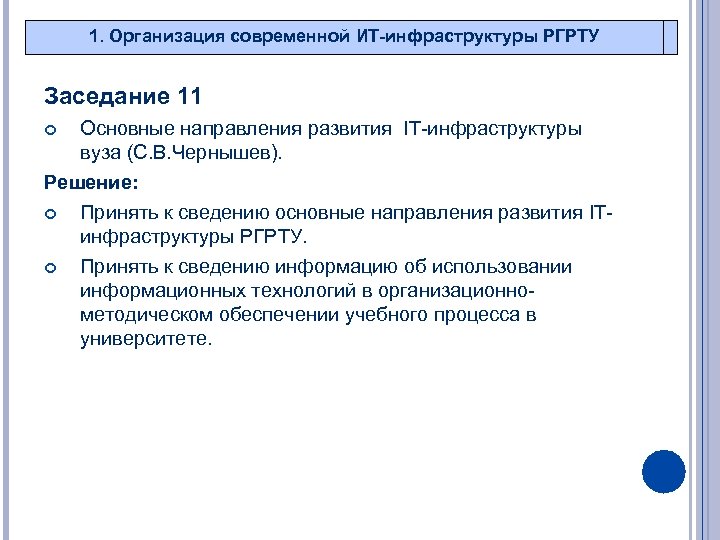 1. Организация современной ИТ-инфраструктуры РГРТУ

Заседание 11

Основные направления развития IT-инфраструктуры вуза (С.В.Чернышев).

Решение:

Принять к сведению основные направления развития IT-инфраструктуры РГРТУ.

Принять к сведению информацию об использовании информационных технологий в организационно-методическом обеспечении учебного процесса в университете.